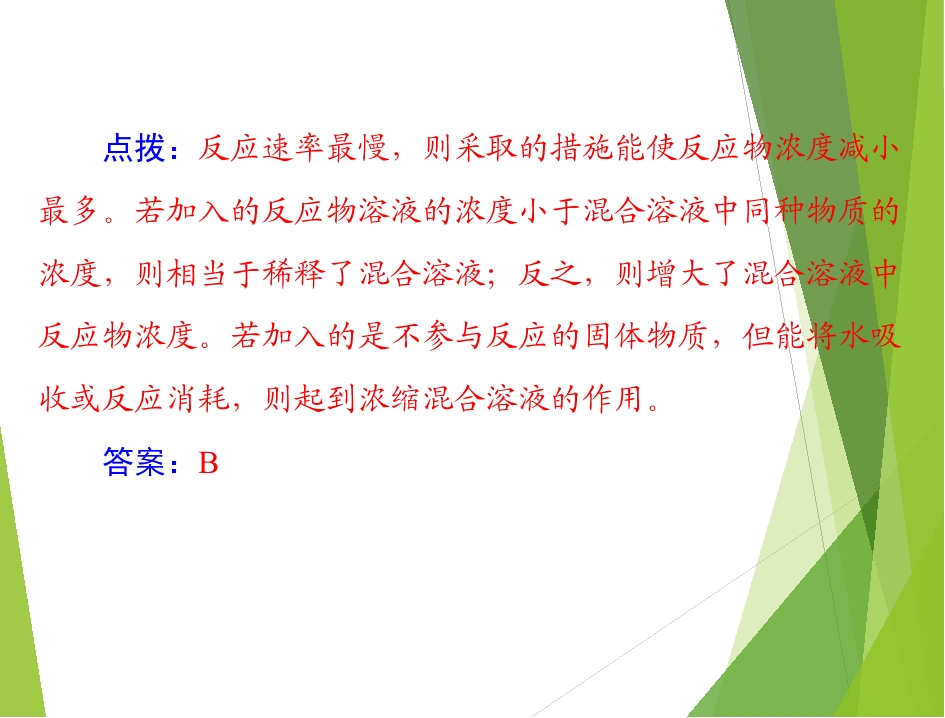 点拨：反应速率最慢，则采取的措施能使反应物浓度减小最多。若加入的反应物溶液的浓度小于混合溶液中同种物质的浓度，则相当于稀释了混合溶液；反之，则增大了混合溶液中反应物浓度。若加入的是不参与反应的固体物质，但能将水吸收或反应消耗，则起到浓缩混合溶液的作用。

答案：B